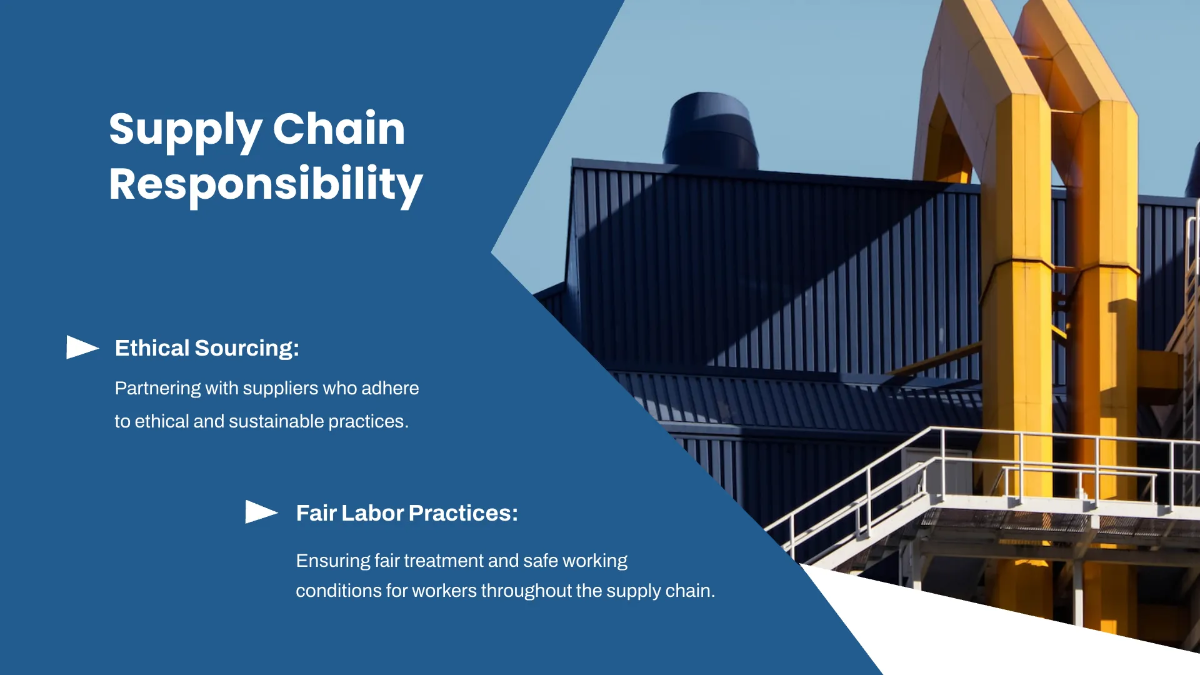 Supply Chain Responsibility

Ethical Sourcing:

Partnering with suppliers who adhere to ethical and sustainable practices.

Fair Labor Practices:

Ensuring fair treatment and safe working conditions for workers throughout the supply chain.